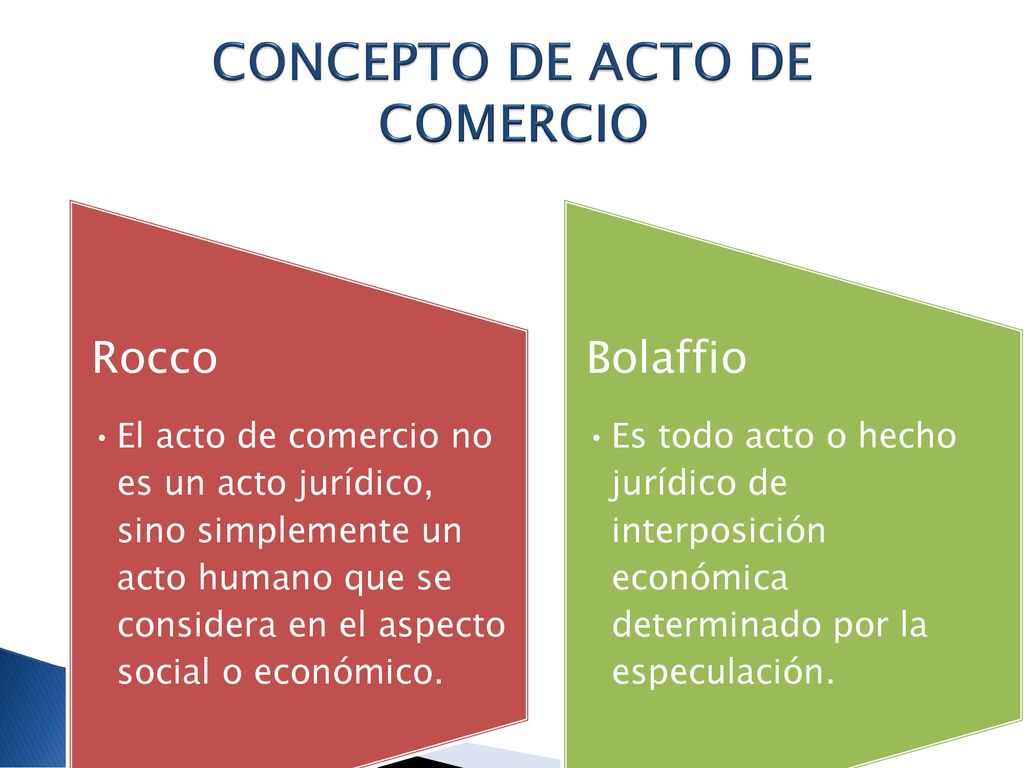 CONCEPTO DE ACTO DE COMERCIO

Rocco

• El acto de comercio no es un acto jurídico, sino simplemente un acto humano que se considera en el aspecto social o económico.

Bolaffio

• Es todo acto o hecho jurídico de interposición económica determinado por la especulación.